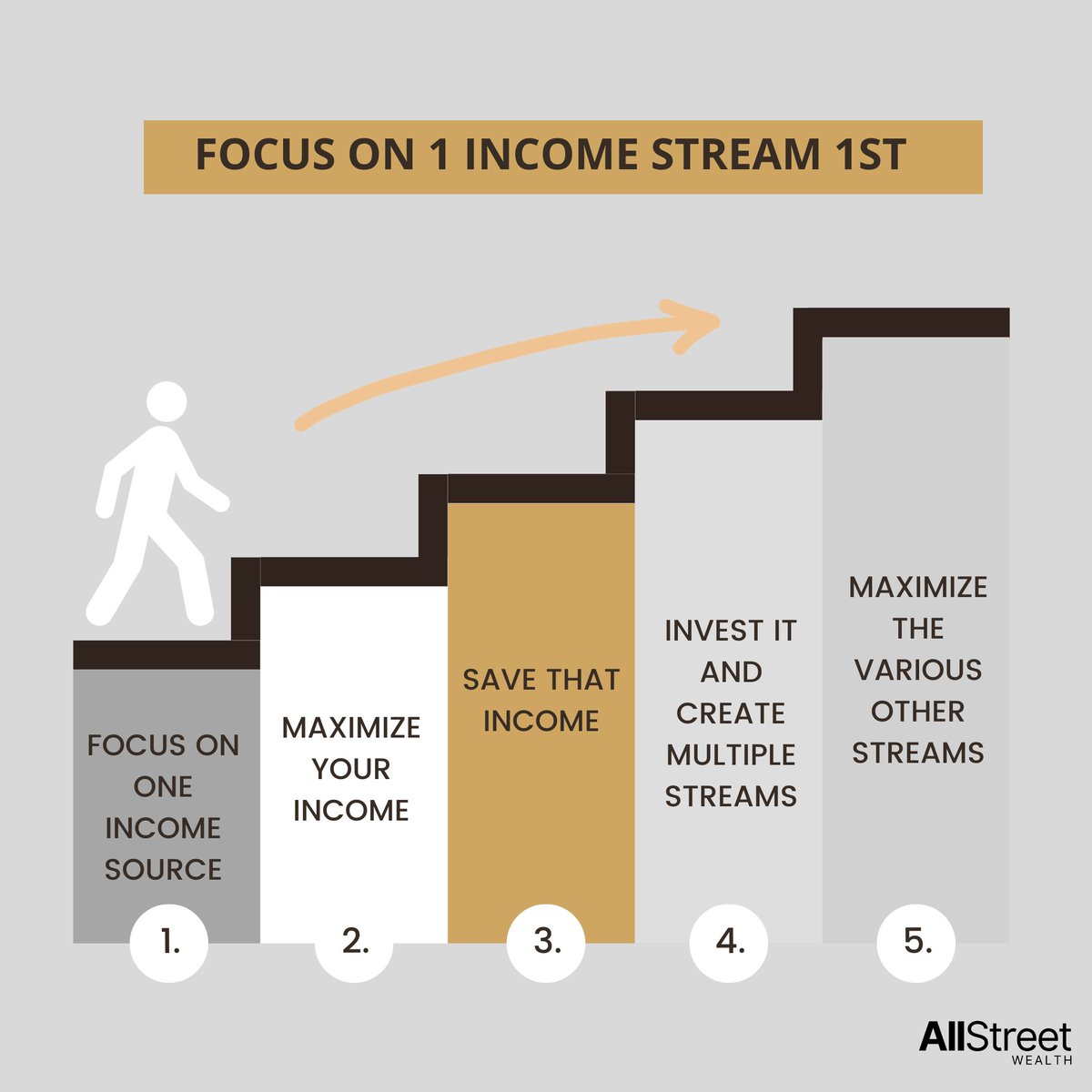 FOCUS ON 1 INCOME STREAM 1ST

FOCUS ON ONE INCOME SOURCE

1.

MAXIMIZE YOUR INCOME

2.

SAVE THAT INCOME

3.

INVEST IT AND CREATE MULTIPLE STREAMS

4.

MAXIMIZE THE VARIOUS OTHER STREAMS

5.

AllStreet WEALTH